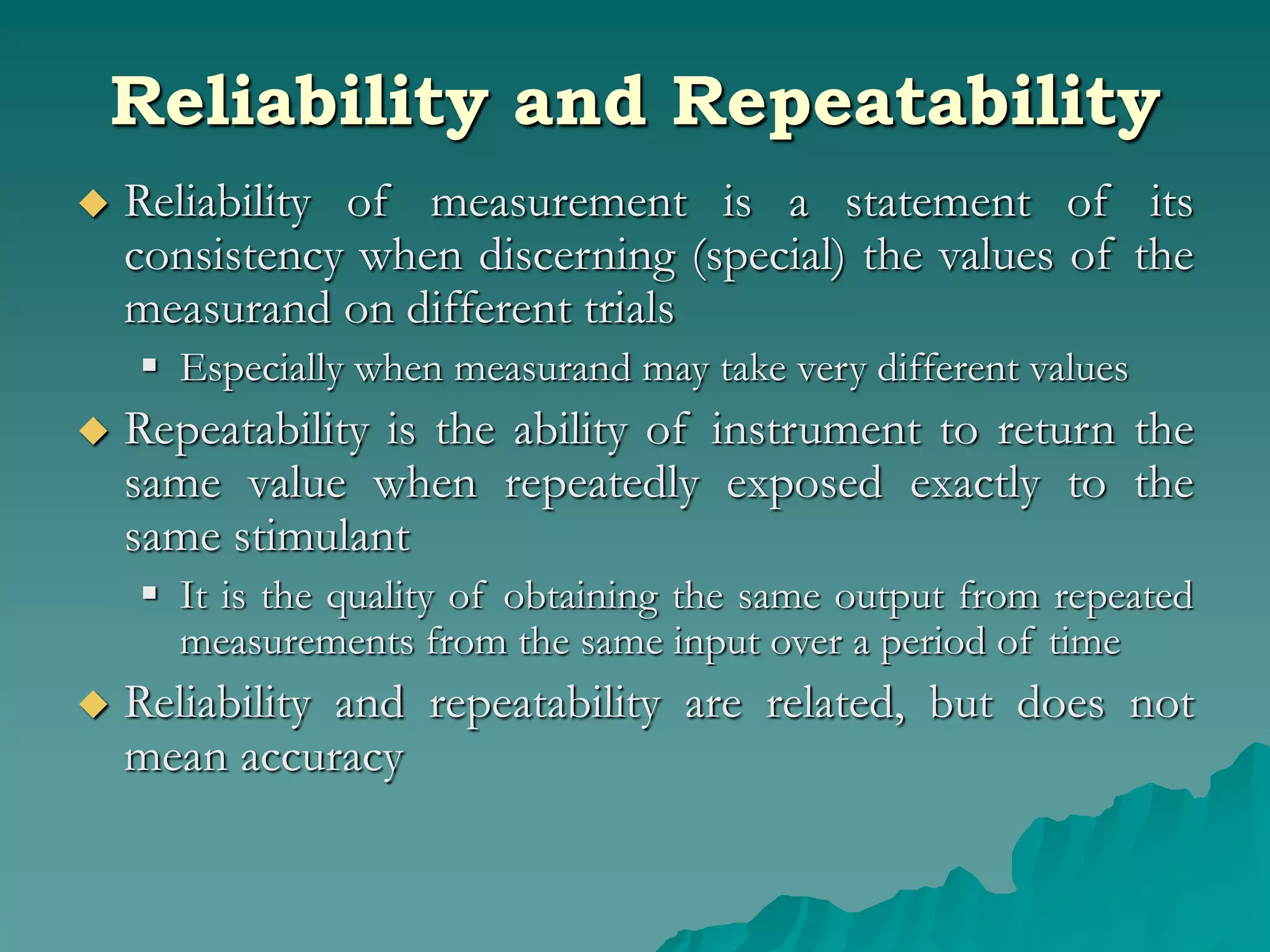 Reliability and Repeatability

◆ Reliability of measurement is a statement of its consistency when discerning (special) the values of the measurand on different trials

▪ Especially when measurand may take very different values

◆ Repeatability is the ability of instrument to return the same value when repeatedly exposed exactly to the same stimulant

▪ It is the quality of obtaining the same output from repeated measurements from the same input over a period of time

◆ Reliability and repeatability are related, but does not mean accuracy